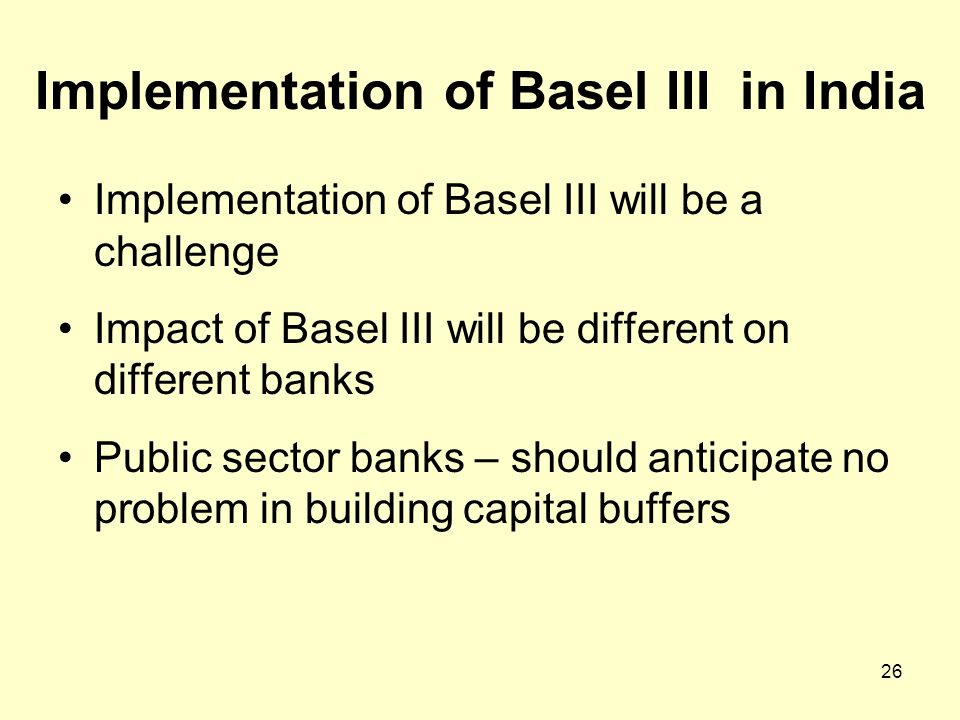 Implementation of Basel III in India

• Implementation of Basel III will be a challenge

• Impact of Basel III will be different on different banks

• Public sector banks – should anticipate no problem in building capital buffers

26